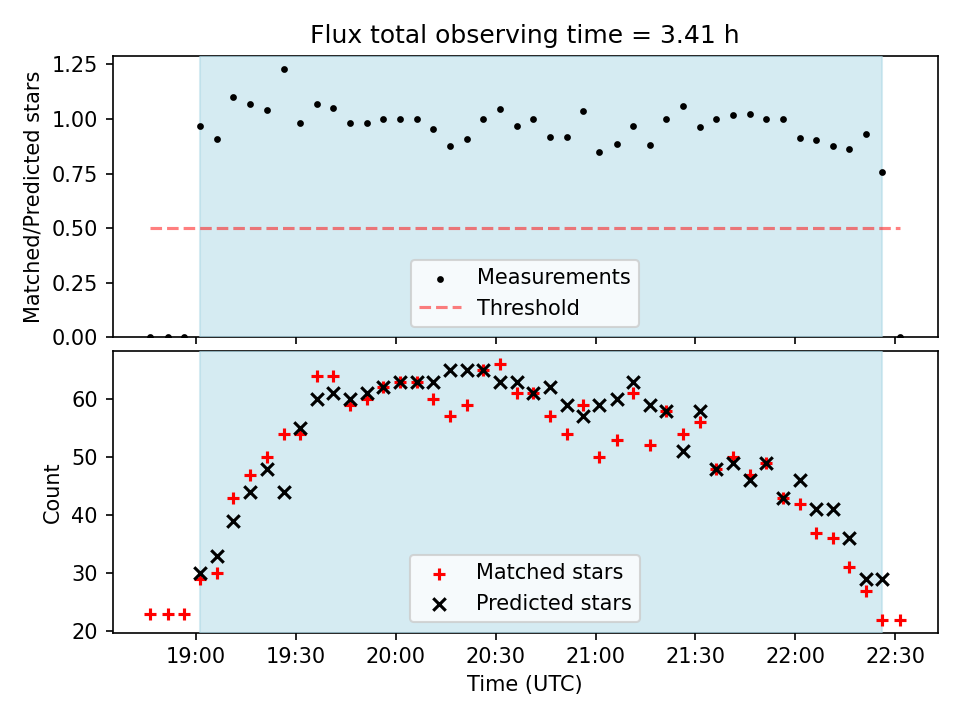 Flux total observing time = 3.41 h

Matched/Predicted stars

1.25
1.00
0.75
0.50
0.25
0.00

Measurements
Threshold

Count

60
50
40
30
20

Matched stars
Predicted stars

19:00 19:30 20:00 20:30 21:00 21:30 22:00 22:30

Time (UTC)